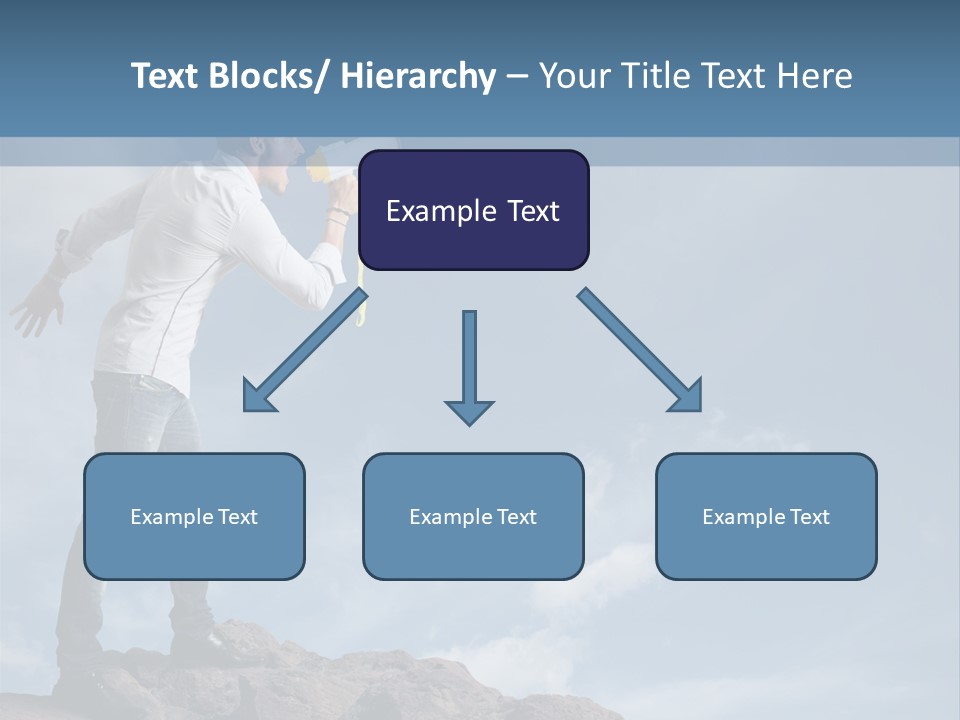 Text Blocks/ Hierarchy – Your Title Text Here

Example Text

Example Text

Example Text

Example Text